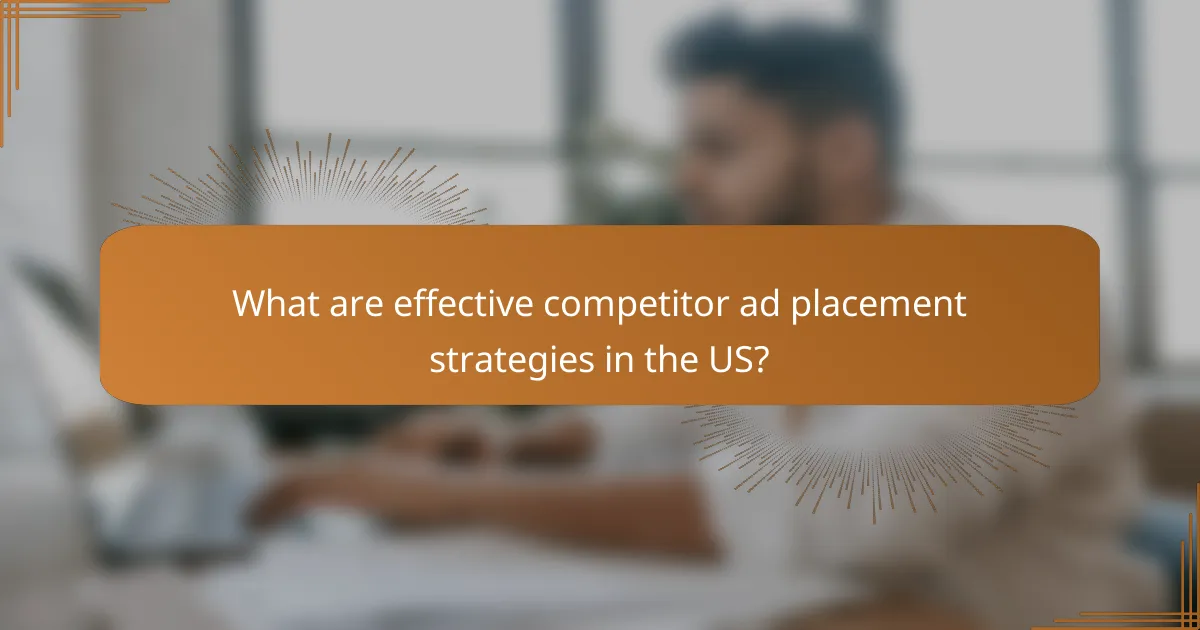 What are effective competitor ad placement strategies in the US?